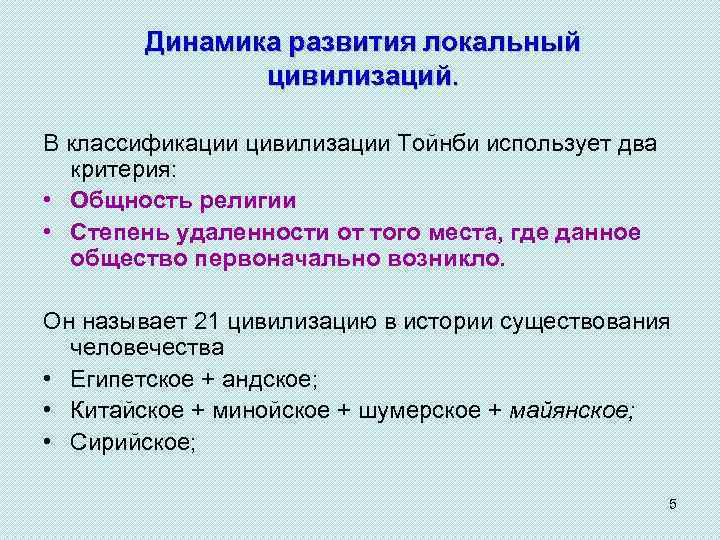 Динамика развития локальный цивилизаций.

В классификации цивилизации Тойнби использует два критерия:

• Общность религии
• Степень удаленности от того места, где данное общество первоначально возникло.

Он называет 21 цивилизацию в истории существования человечества

• Египетское + андское;
• Китайское + минойское + шумерское + майянское;
• Сирийское;

5